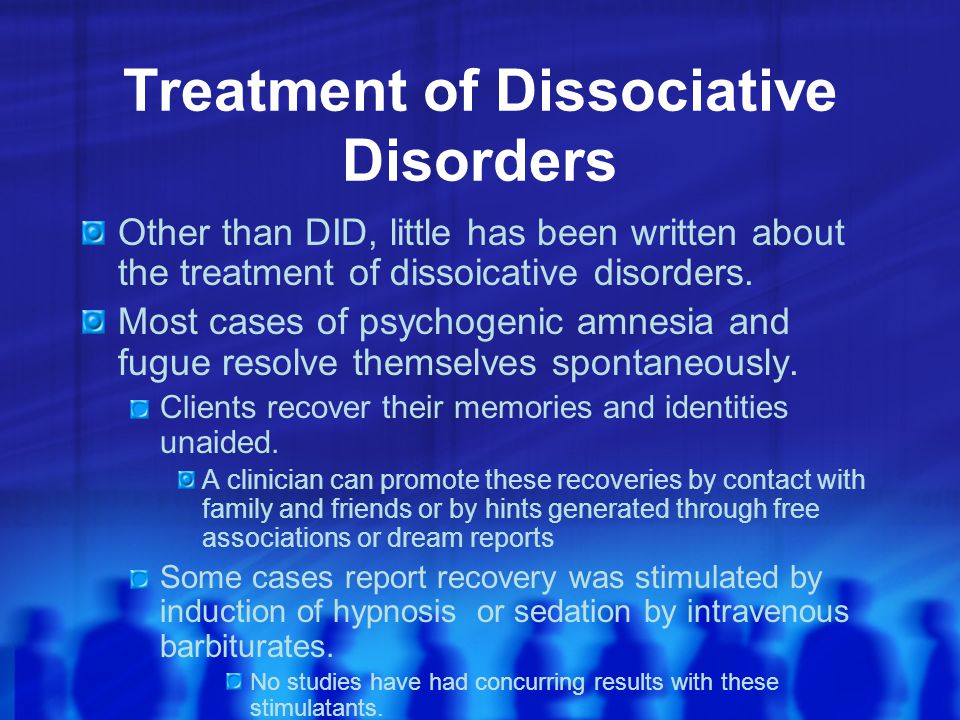 Treatment of Dissociative Disorders

Other than DID, little has been written about the treatment of dissoicative disorders.

Most cases of psychogenic amnesia and fugue resolve themselves spontaneously.

Clients recover their memories and identities unaided.

A clinician can promote these recoveries by contact with family and friends or by hints generated through free associations or dream reports

Some cases report recovery was stimulated by induction of hypnosis or sedation by intravenous barbiturates.

No studies have had concurring results with these stimulatants.